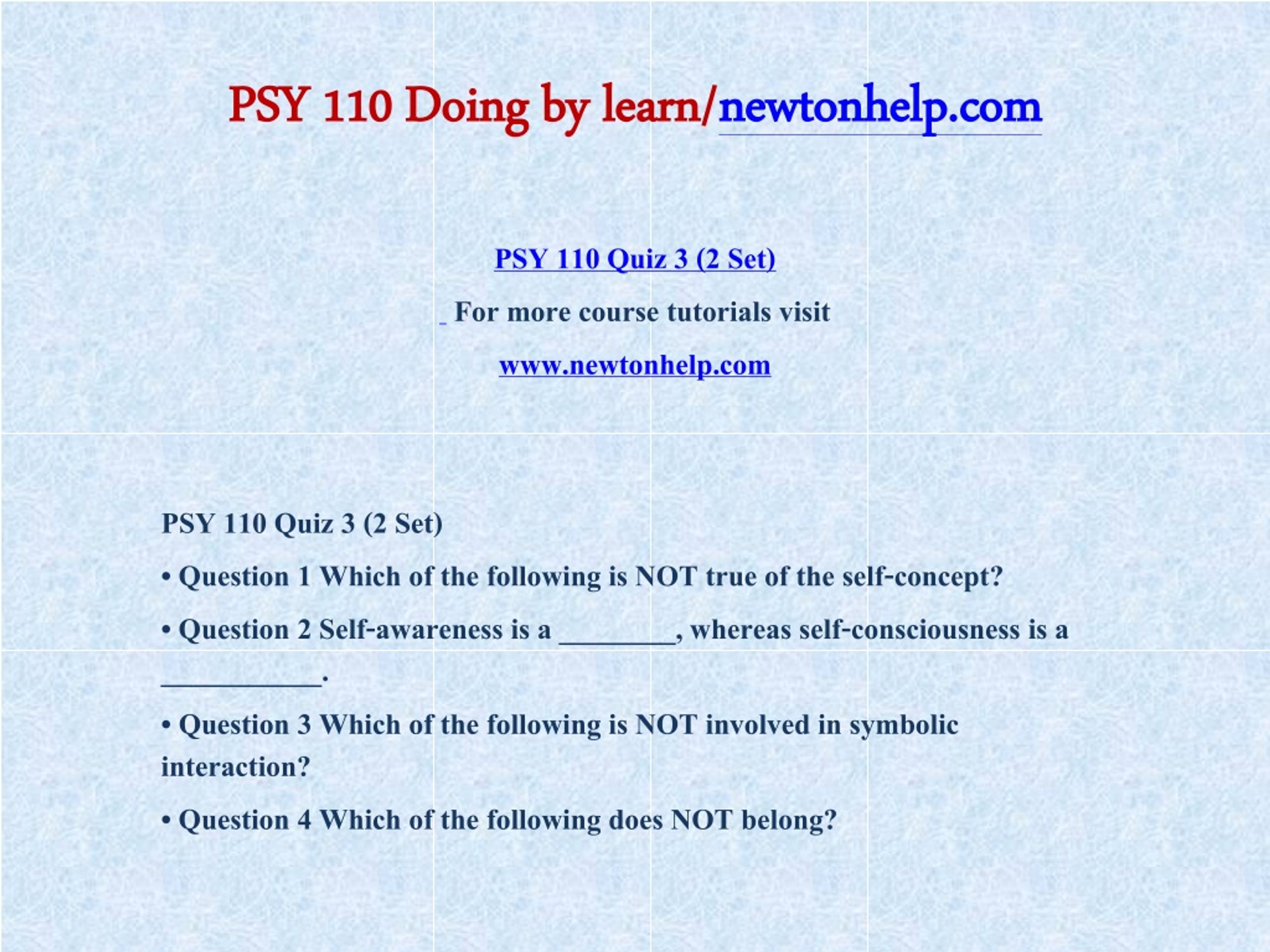 PSY 110 Doing by learn/newtonhelp.com

PSY 110 Quiz 3 (2 Set)

For more course tutorials visit

www.newtonhelp.com

PSY 110 Quiz 3 (2 Set)

• Question 1 Which of the following is NOT true of the self-concept?

• Question 2 Self-awareness is a ________, whereas self-consciousness is a ___________.

• Question 3 Which of the following is NOT involved in symbolic interaction?

• Question 4 Which of the following does NOT belong?